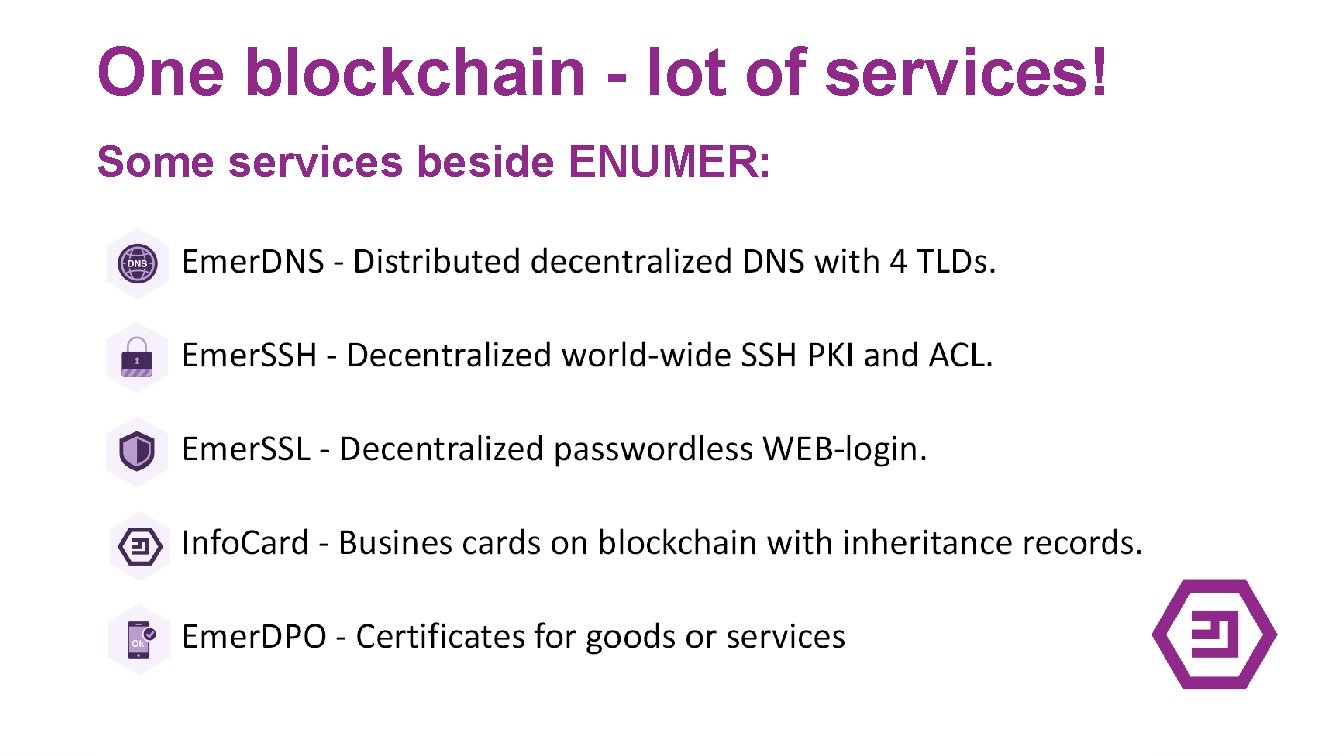 One blockchain - lot of services!

Some services beside ENUMER:

DNS Emer.DNS - Distributed decentralized DNS with 4 TLDs.

Emer.SSH - Decentralized world-wide SSH PKI and ACL.

Emer.SSL - Decentralized passwordless WEB-login.

InfoCard - Busines cards on blockchain with inheritance records.

OK Emer.DPO - Certificates for goods or services